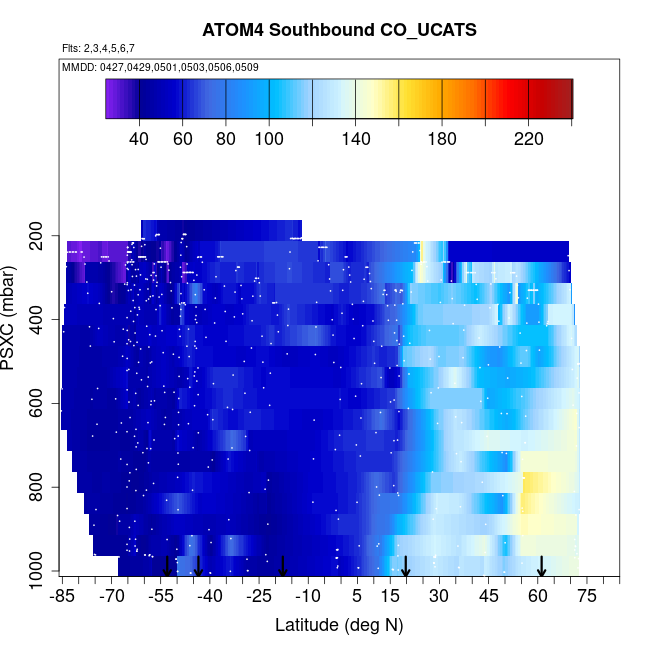 ATOM4 Southbound CO_UCATS
Flts: 2,3,4,5,6,7
MMDD: 0427,0429,0501,0503,0506,0509

40 60 80 100 140 180 220

PSXC (mbar)
200
400
600
800
1000

-85 -70 -55 -40 -25 -10 5 15 30 45 60 75
Latitude (deg N)